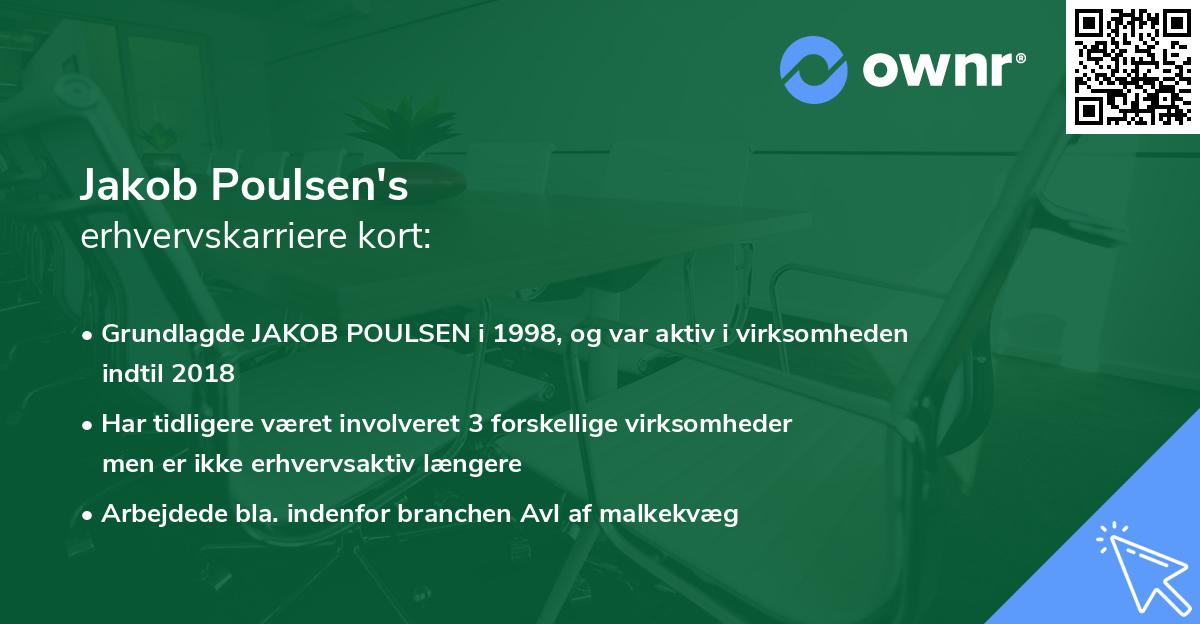 ownr®

Jakob Poulsen's
erhvervskarriere kort:

• Grundlagde JAKOB POULSEN i 1998, og var aktiv i virksomheden indtil 2018

• Har tidligere været involveret 3 forskellige virksomheder men er ikke erhvervsaktiv længere

• Arbejdede bla. indenfor branchen Avl af malkekvæg